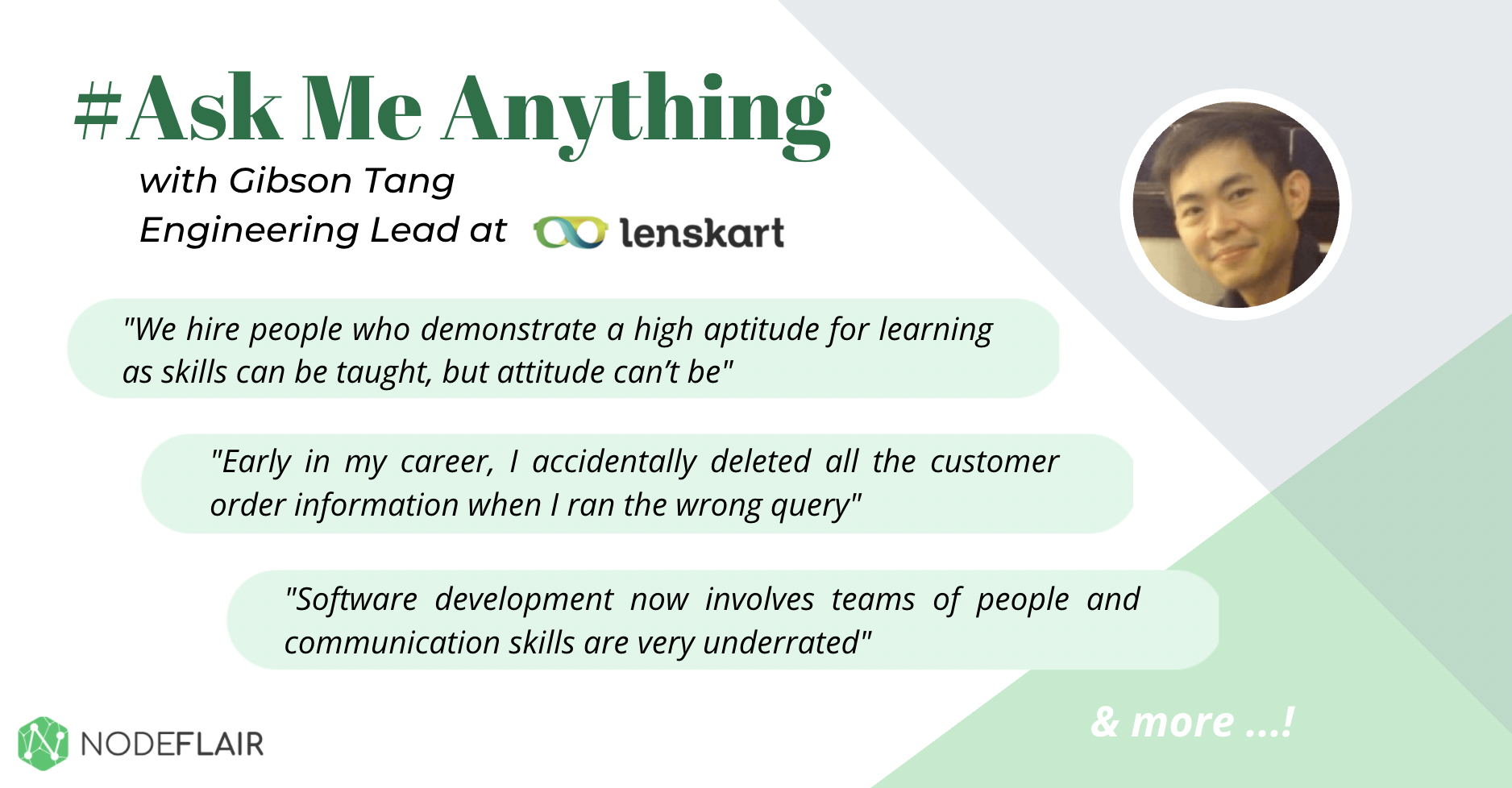 #Ask Me Anything

with Gibson Tang
Engineering Lead at lenskart

"We hire people who demonstrate a high aptitude for learning as skills can be taught, but attitude can't be"

"Early in my career, I accidentally deleted all the customer order information when I ran the wrong query"

"Software development now involves teams of people and communication skills are very underrated"

& more ...!

NODEFLAIR